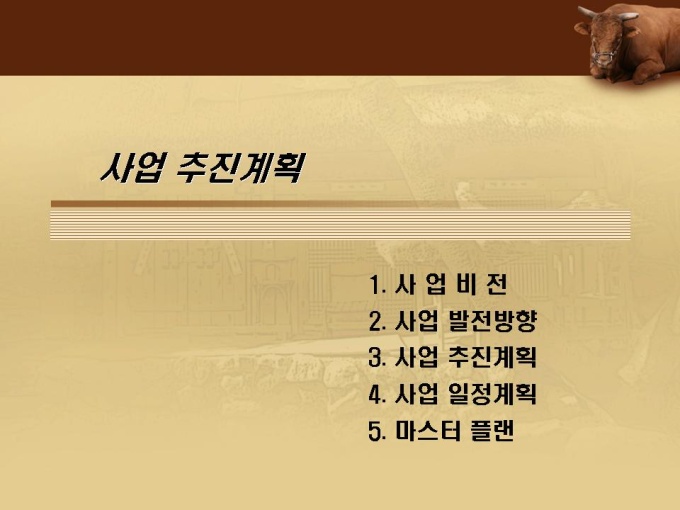 사업 추진계획

1. 사 업 비 전
2. 사업 발전방향
3. 사업 추진계획
4. 사업 일정계획
5. 마스터 플랜